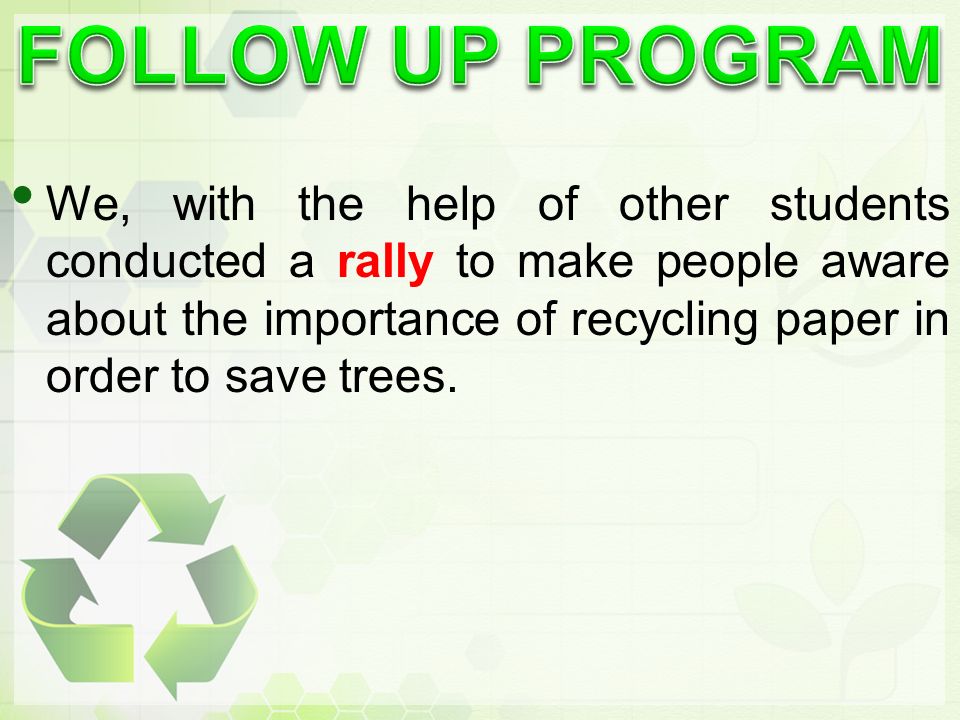 FOLLOW UP PROGRAM

• We, with the help of other students conducted a rally to make people aware about the importance of recycling paper in order to save trees.